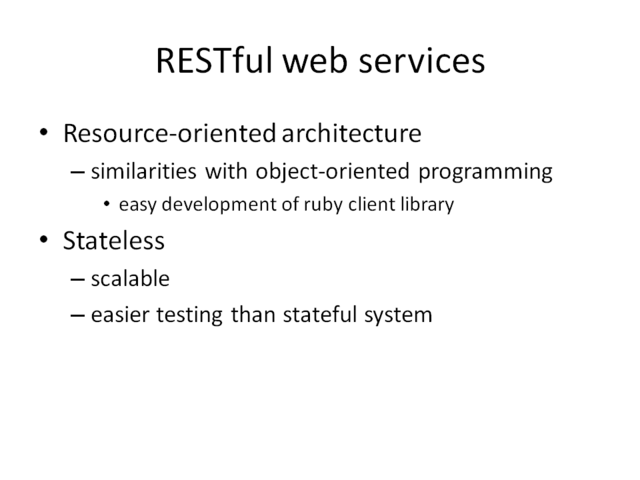 RESTful web services

• Resource-oriented architecture
– similarities with object-oriented programming
• easy development of ruby client library
• Stateless
– scalable
– easier testing than stateful system